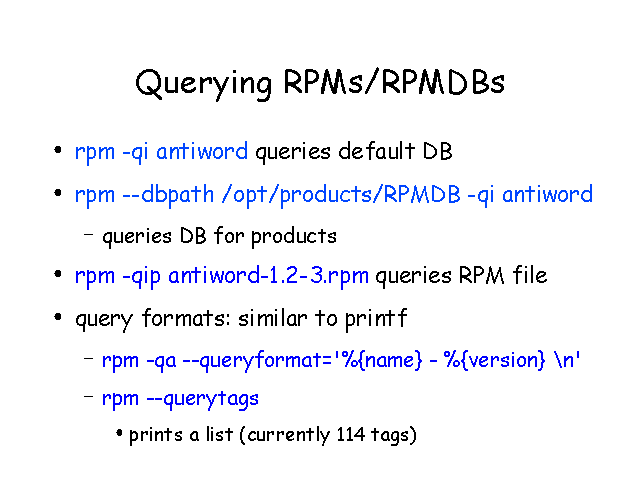 Querying RPMs/RPMDBs

• rpm -qi antiword queries default DB

• rpm --dbpath /opt/products/RPMDB -qi antiword

– queries DB for products

• rpm -qip antiword-1.2-3.rpm queries RPM file

• query formats: similar to printf

– rpm -qa --queryformat='%{name} - %{version} \n'

– rpm --querytags

• prints a list (currently 114 tags)